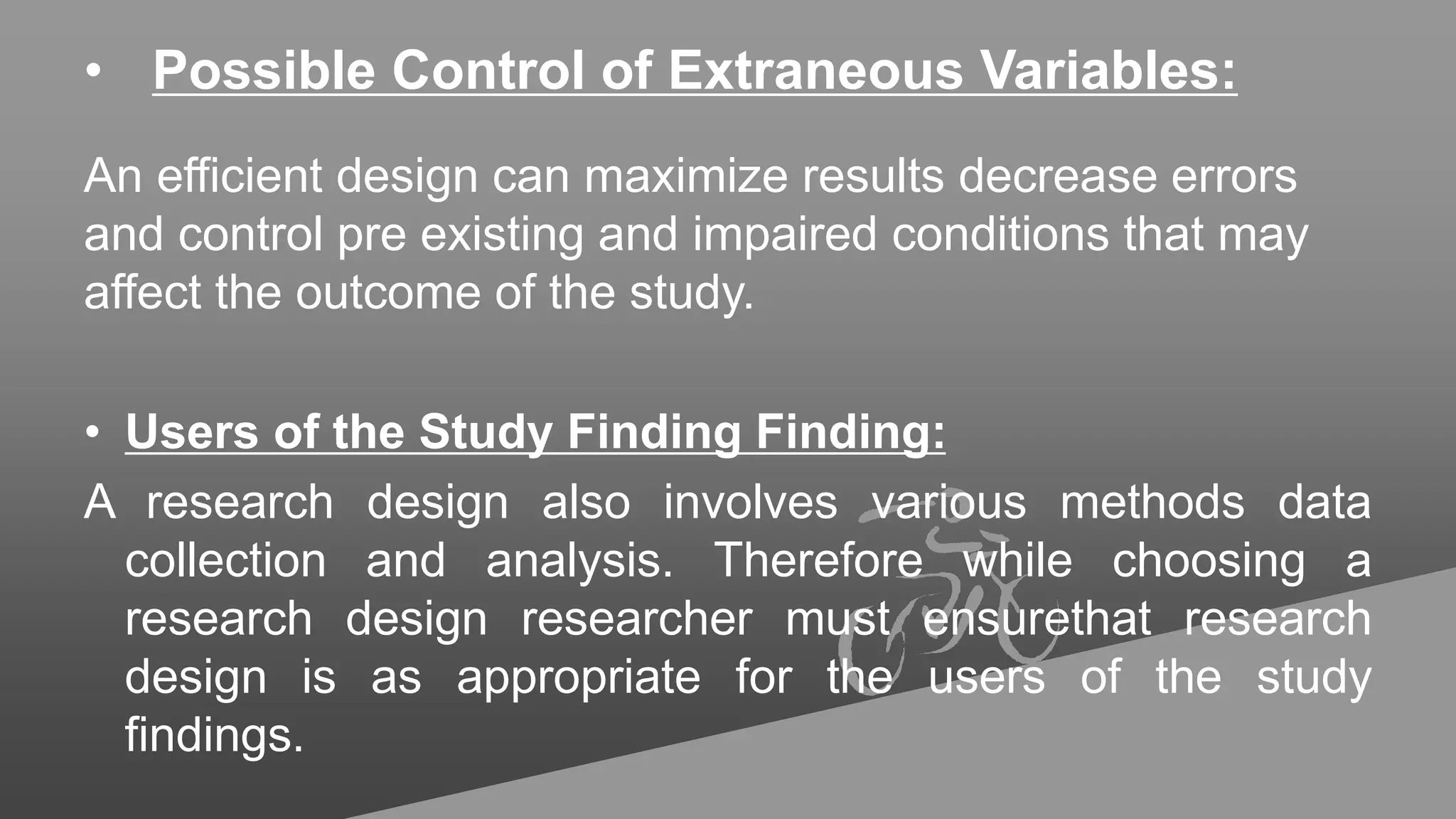 • Possible Control of Extraneous Variables:

An efficient design can maximize results decrease errors and control pre existing and impaired conditions that may affect the outcome of the study.

• Users of the Study Finding Finding:

A research design also involves various methods data collection and analysis. Therefore while choosing a research design researcher must ensurethat research design is as appropriate for the users of the study findings.